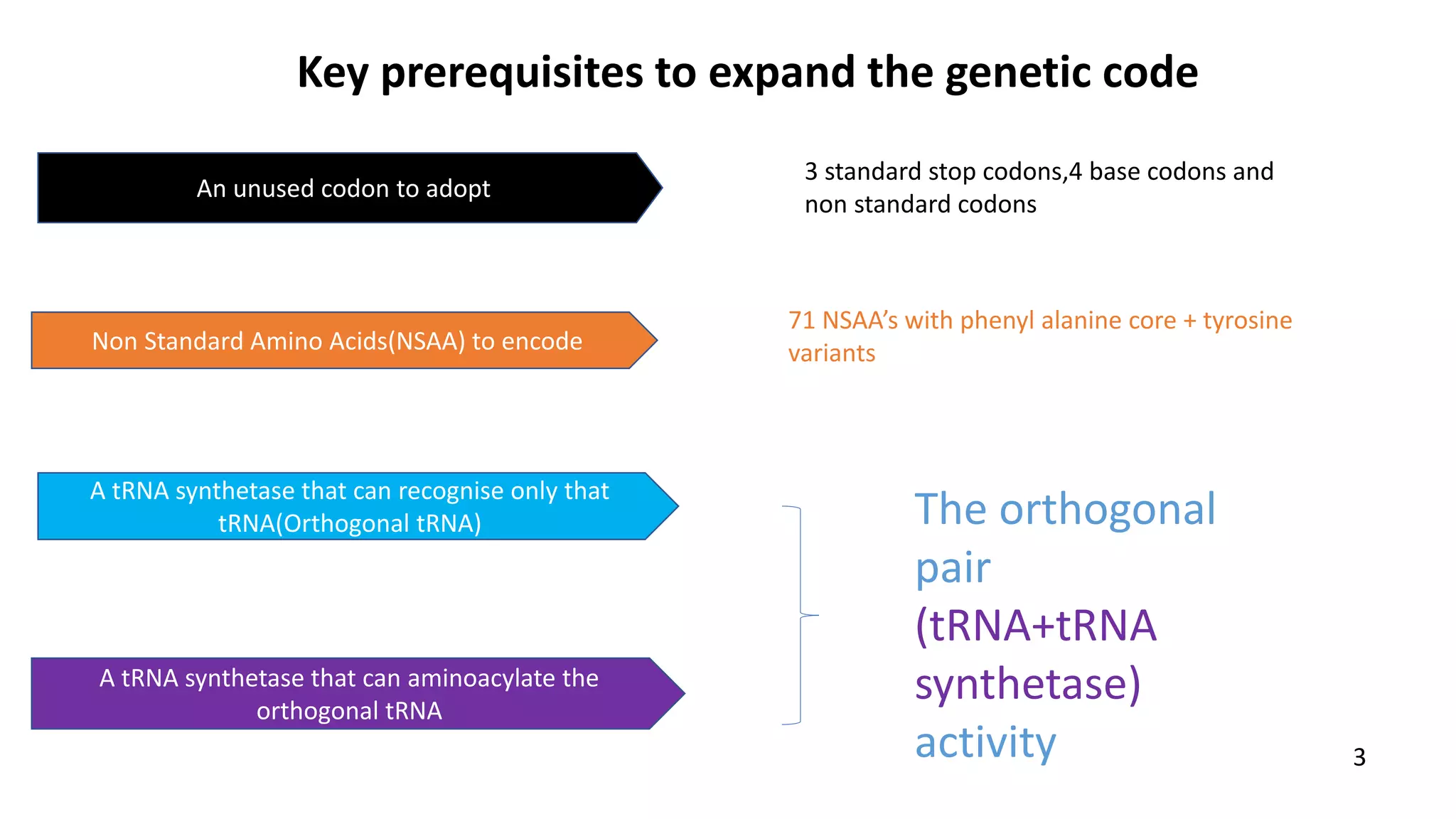 Key prerequisites to expand the genetic code

An unused codon to adopt

3 standard stop codons,4 base codons and non standard codons

Non Standard Amino Acids(NSAA) to encode

71 NSAA's with phenyl alanine core + tyrosine variants

A tRNA synthetase that can recognise only that tRNA(Orthogonal tRNA)

A tRNA synthetase that can aminoacylate the orthogonal tRNA

The orthogonal pair (tRNA+tRNA synthetase) activity

3